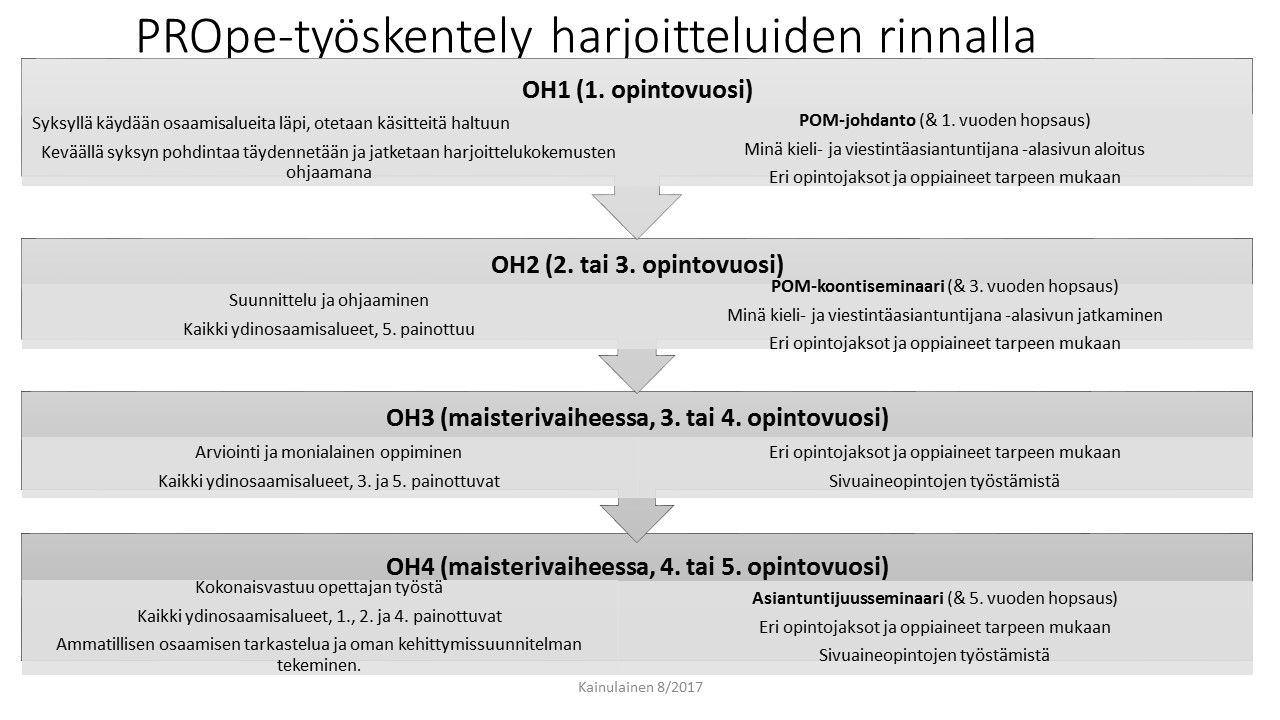 PROpe-työskentely harjoitteluiden rinnalla

OH1 (1. opintovuosi)

Syksyllä käydään osaamisalueita läpi, otetaan käsitteitä haltuun

Keväällä syksyn pohdintaa täydennetään ja jatketaan harjoittelukokemusten ohjaamana

POM-johdanto (& 1. vuoden hopsaus)

Minä kieli- ja viestintäasiantuntijana -alasivun aloitus

Eri opintojaksot ja oppiaineet tarpeen mukaan

OH2 (2. tai 3. opintovuosi)

Suunnittelu ja ohjaaminen

Kaikki ydinosaamisalueet, 5. painottuu

POM-koontiseminaari (& 3. vuoden hopsaus)

Minä kieli- ja viestintäasiantuntijana -alasivun jatkaminen

Eri opintojaksot ja oppiaineet tarpeen mukaan

OH3 (maisterivaiheessa, 3. tai 4. opintovuosi)

Arviointi ja monialainen oppiminen

Kaikki ydinosaamisalueet, 3. ja 5. painottuvat

Eri opintojaksot ja oppiaineet tarpeen mukaan

Sivuaineopintojen työstämistä

OH4 (maisterivaiheessa, 4. tai 5. opintovuosi)

Kokonaisvastuu opettajan työstä

Kaikki ydinosaamisalueet, 1., 2. ja 4. painottuvat

Ammatillisen osaamisen tarkastelua ja oman kehittymissuunnitelman tekeminen.

Asiantuntijuusseminaari (& 5. vuoden hopsaus)

Eri opintojaksot ja oppiaineet tarpeen mukaan

Sivuaineopintojen työstämistä

Kainulainen 8/2017